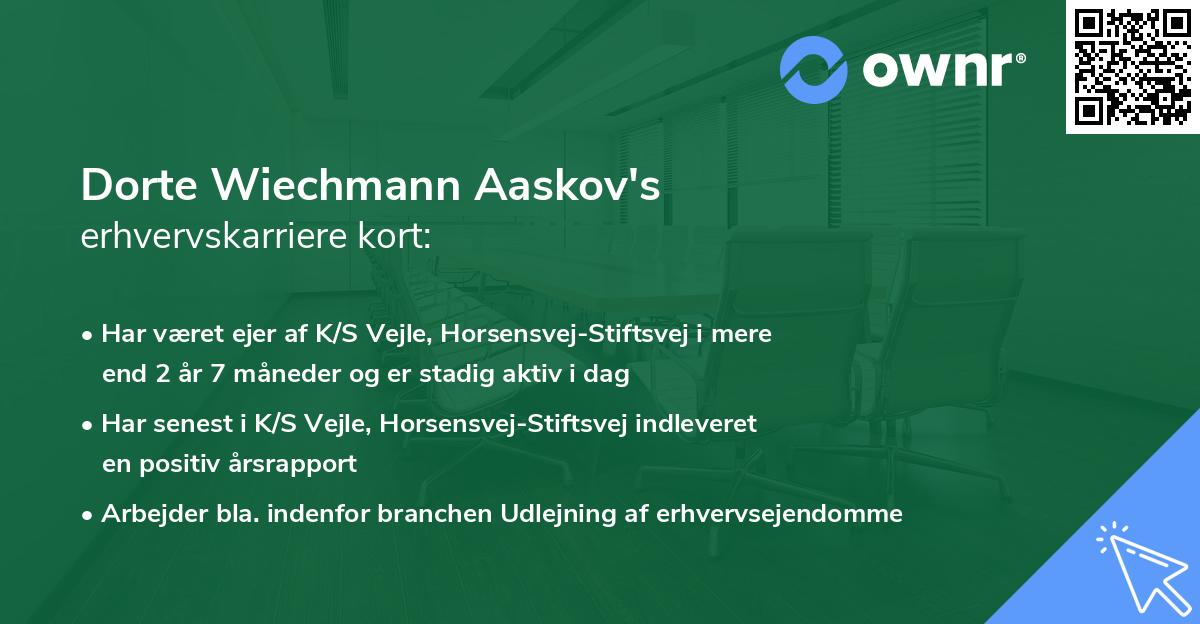 ownr®

Dorte Wiechmann Aaskov's
erhvervskarriere kort:

• Har været ejer af K/S Vejle, Horsensvej-Stiftsvej i mere end 2 år 7 måneder og er stadig aktiv i dag
• Har senest i K/S Vejle, Horsensvej-Stiftsvej indleveret en positiv årsrapport
• Arbejder bla. indenfor branchen Udlejning af erhvervsejendomme